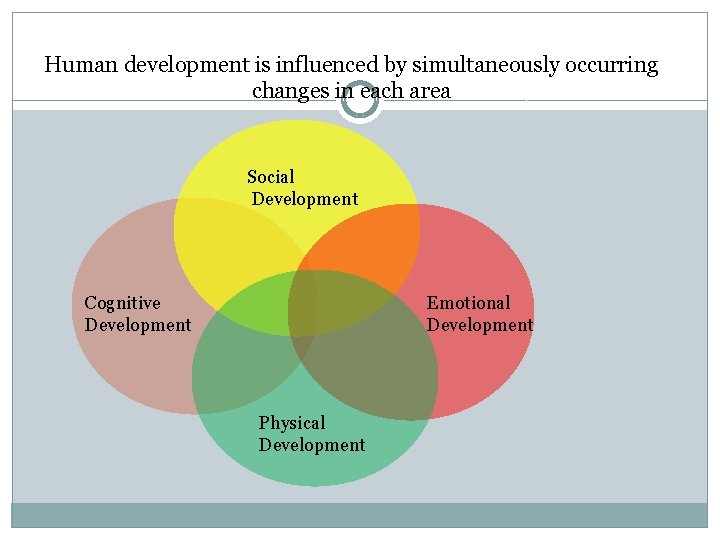 Human development is influenced by simultaneously occurring changes in each area

Social Development

Cognitive Development

Emotional Development

Physical Development